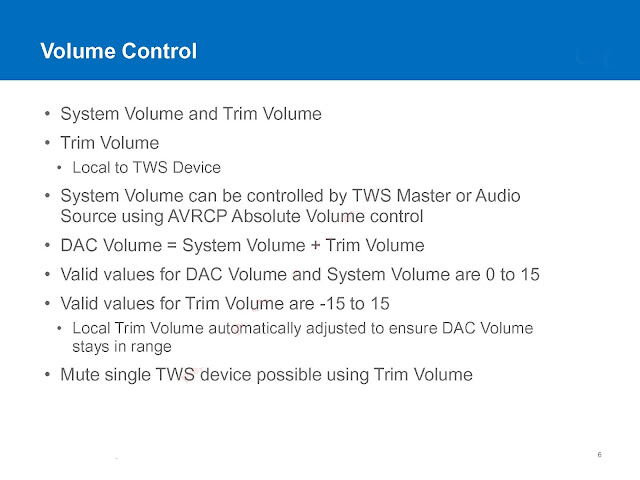 Volume Control

• System Volume and Trim Volume
• Trim Volume
• Local to TWS Device
• System Volume can be controlled by TWS Master or Audio Source using AVRCP Absolute Volume control
• DAC Volume = System Volume + Trim Volume
• Valid values for DAC Volume and System Volume are 0 to 15
• Valid values for Trim Volume are -15 to 15
• Local Trim Volume automatically adjusted to ensure DAC Volume stays in range
• Mute single TWS device possible using Trim Volume

6